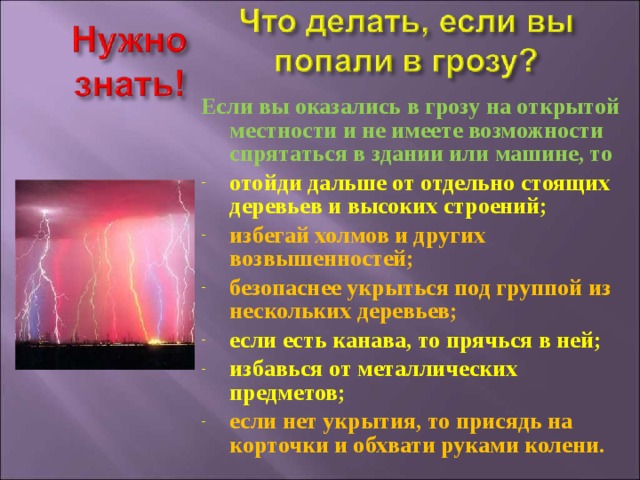 Нужно знать!

Что делать, если вы попали в грозу?

Если вы оказались в грозу на открытой местности и не имеете возможности спрятаться в здании или машине, то

- отойди дальше от отдельно стоящих деревьев и высоких строений;
- избегай холмов и других возвышенностей;
- безопаснее укрыться под группой из нескольких деревьев;
- если есть канава, то прячься в ней;
- избавься от металлических предметов;
- если нет укрытия, то присядь на корточки и обхвати руками колени.